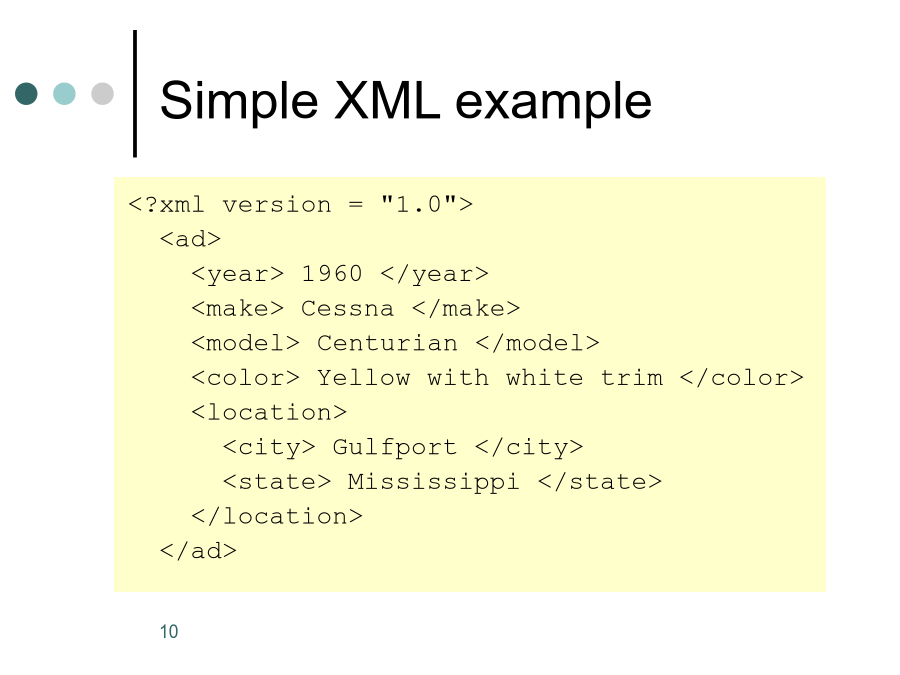 Simple XML example

<?xml version = "1.0">
  <ad>
    <year> 1960 </year>
    <make> Cessna </make>
    <model> Centurian </model>
    <color> Yellow with white trim </color>
    <location>
      <city> Gulfport </city>
      <state> Mississippi </state>
    </location>
  </ad>

10